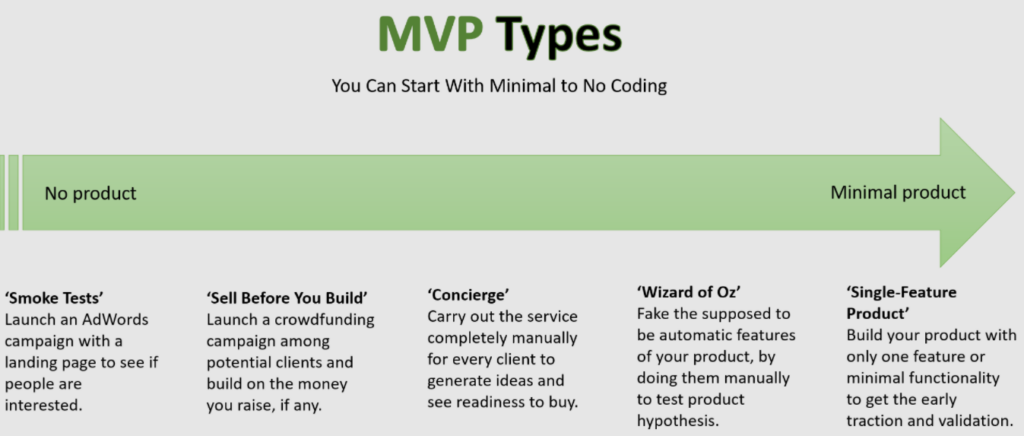 MVP Types

You Can Start With Minimal to No Coding

No product

Minimal product

'Smoke Tests'
Launch an AdWords campaign with a landing page to see if people are interested.

'Sell Before You Build'
Launch a crowdfunding campaign among potential clients and build on the money you raise, if any.

'Concierge'
Carry out the service completely manually for every client to generate ideas and see readiness to buy.

'Wizard of Oz'
Fake the supposed to be automatic features of your product, by doing them manually to test product hypothesis.

'Single-Feature Product'
Build your product with only one feature or minimal functionality to get the early traction and validation.